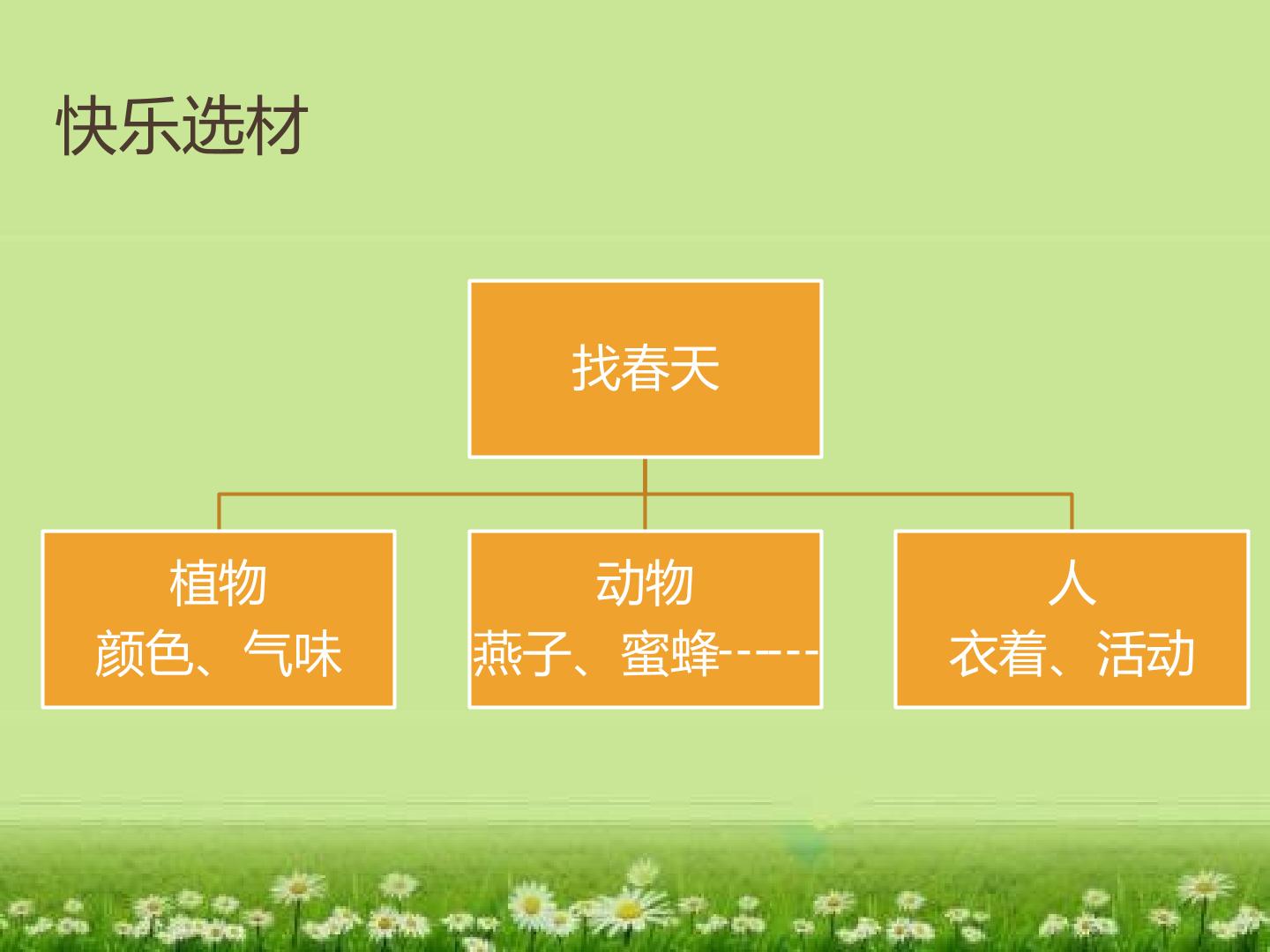 快乐选材

找春天

植物
颜色、气味

动物
燕子、蜜蜂-----

人
衣着、活动